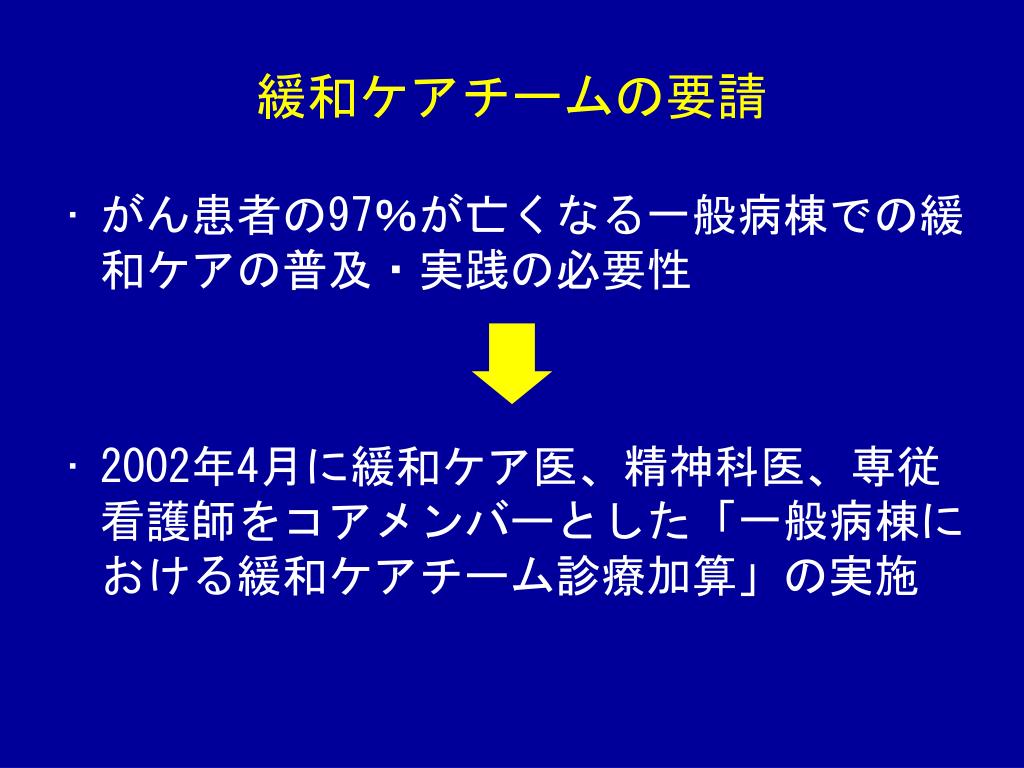 緩和ケアチームの要請

・がん患者の97%が亡くなる一般病棟での緩和ケアの普及・実践の必要性

・2002年4月に緩和ケア医、精神科医、専従看護師をコアメンバーとした「一般病棟における緩和ケアチーム診療加算」の実施